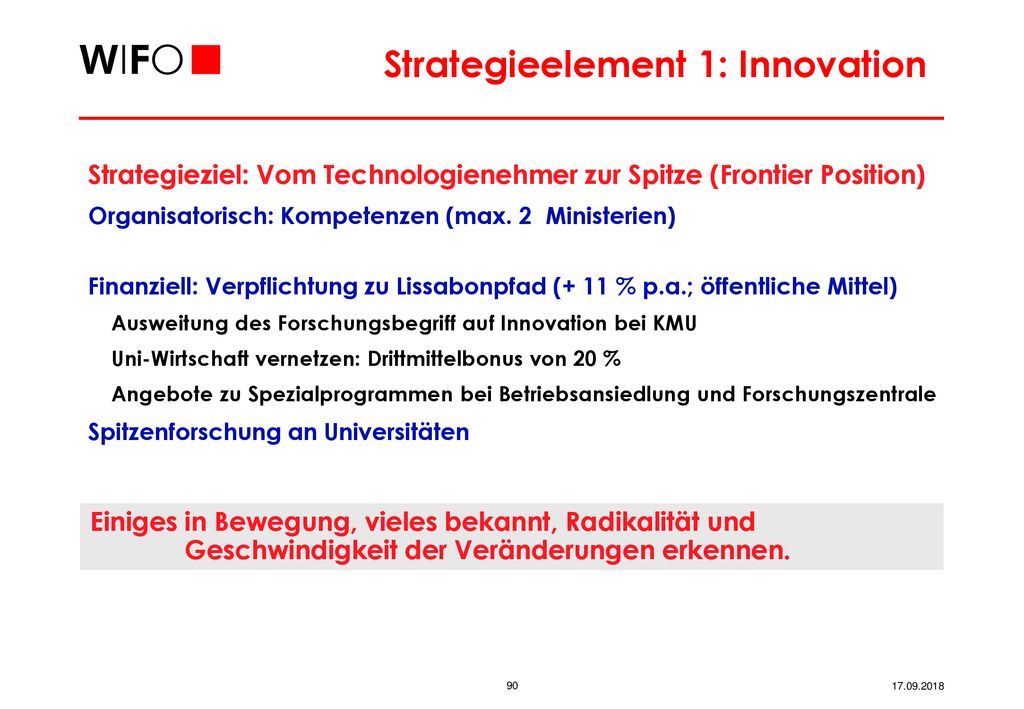 WIFO

Strategieelement 1: Innovation

Strategieziel: Vom Technologienehmer zur Spitze (Frontier Position)

Organisatorisch: Kompetenzen (max. 2 Ministerien)

Finanziell: Verpflichtung zu Lissabonpfad (+ 11 % p.a.; öffentliche Mittel)

Ausweitung des Forschungsbegriff auf Innovation bei KMU

Uni-Wirtschaft vernetzen: Drittmittelbonus von 20 %

Angebote zu Spezialprogrammen bei Betriebsansiedlung und Forschungszentrale

Spitzenforschung an Universitäten

Einiges in Bewegung, vieles bekannt, Radikalität und Geschwindigkeit der Veränderungen erkennen.

90

17.09.2018